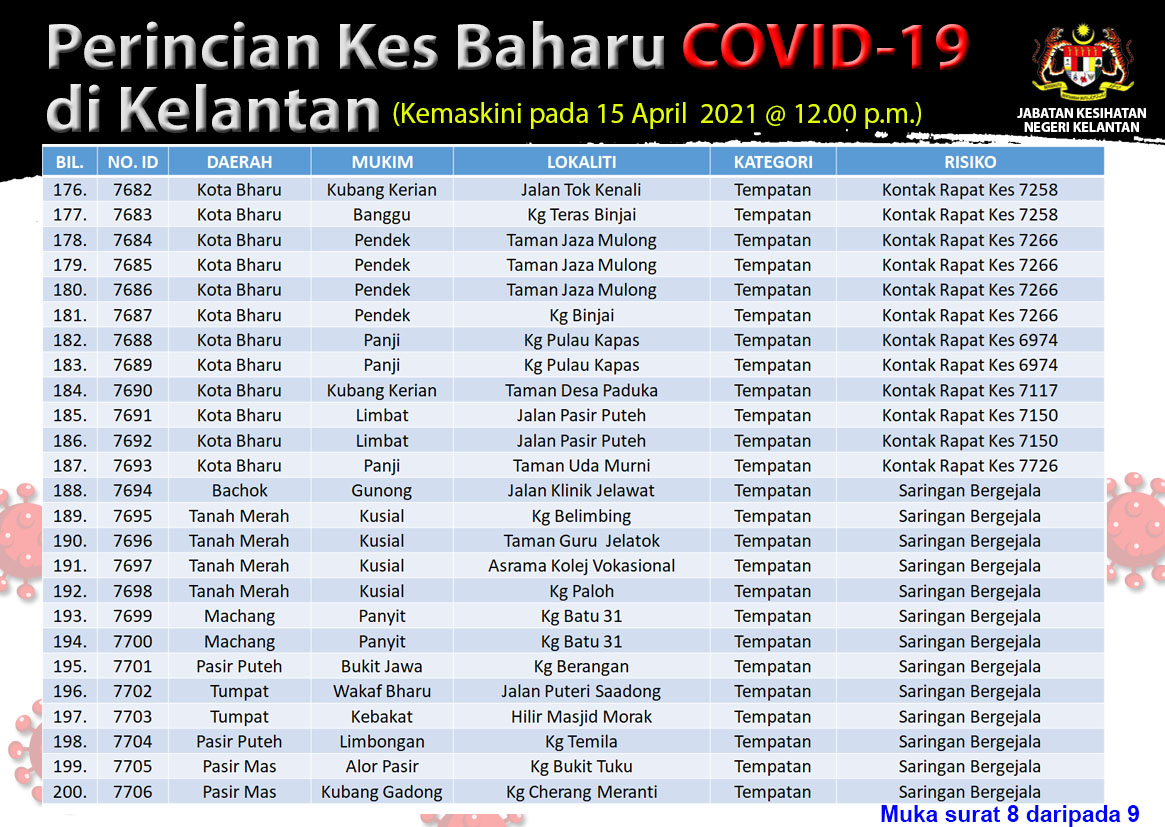 Perincian Kes Baharu COVID-19 di Kelantan (Kemaskini pada 15 April 2021 @ 12.00 p.m.)

JABATAN KESIHATAN NEGERI KELANTAN

| BIL. | NO. ID | DAERAH | MUKIM | LOKALITI | KATEGORI | RISIKO |
|---|---|---|---|---|---|---|
| 176. | 7682 | Kota Bharu | Kubang Kerian | Jalan Tok Kenali | Tempatan | Kontak Rapat Kes 7258 |
| 177. | 7683 | Kota Bharu | Banggu | Kg Teras Binjai | Tempatan | Kontak Rapat Kes 7258 |
| 178. | 7684 | Kota Bharu | Pendek | Taman Jaza Mulong | Tempatan | Kontak Rapat Kes 7266 |
| 179. | 7685 | Kota Bharu | Pendek | Taman Jaza Mulong | Tempatan | Kontak Rapat Kes 7266 |
| 180. | 7686 | Kota Bharu | Pendek | Taman Jaza Mulong | Tempatan | Kontak Rapat Kes 7266 |
| 181. | 7687 | Kota Bharu | Pendek | Kg Binjai | Tempatan | Kontak Rapat Kes 7266 |
| 182. | 7688 | Kota Bharu | Panji | Kg Pulau Kapas | Tempatan | Kontak Rapat Kes 6974 |
| 183. | 7689 | Kota Bharu | Panji | Kg Pulau Kapas | Tempatan | Kontak Rapat Kes 6974 |
| 184. | 7690 | Kota Bharu | Kubang Kerian | Taman Desa Paduka | Tempatan | Kontak Rapat Kes 7117 |
| 185. | 7691 | Kota Bharu | Limbat | Jalan Pasir Puteh | Tempatan | Kontak Rapat Kes 7150 |
| 186. | 7692 | Kota Bharu | Limbat | Jalan Pasir Puteh | Tempatan | Kontak Rapat Kes 7150 |
| 187. | 7693 | Kota Bharu | Panji | Taman Uda Murni | Tempatan | Kontak Rapat Kes 7726 |
| 188. | 7694 | Bachok | Gunong | Jalan Klinik Jelawat | Tempatan | Saringan Bergejala |
| 189. | 7695 | Tanah Merah | Kusial | Kg Belimbing | Tempatan | Saringan Bergejala |
| 190. | 7696 | Tanah Merah | Kusial | Taman Guru Jelatok | Tempatan | Saringan Bergejala |
| 191. | 7697 | Tanah Merah | Kusial | Asrama Kolej Vokasional | Tempatan | Saringan Bergejala |
| 192. | 7698 | Tanah Merah | Kusial | Kg Paloh | Tempatan | Saringan Bergejala |
| 193. | 7699 | Machang | Panyit | Kg Batu 31 | Tempatan | Saringan Bergejala |
| 194. | 7700 | Machang | Panyit | Kg Batu 31 | Tempatan | Saringan Bergejala |
| 195. | 7701 | Pasir Puteh | Bukit Jawa | Kg Berangan | Tempatan | Saringan Bergejala |
| 196. | 7702 | Tumpat | Wakaf Bharu | Jalan Puteri Saadong | Tempatan | Saringan Bergejala |
| 197. | 7703 | Tumpat | Kebakat | Hilir Masjid Morak | Tempatan | Saringan Bergejala |
| 198. | 7704 | Pasir Puteh | Limbongan | Kg Temila | Tempatan | Saringan Bergejala |
| 199. | 7705 | Pasir Mas | Alor Pasir | Kg Bukit Tuku | Tempatan | Saringan Bergejala |
| 200. | 7706 | Pasir Mas | Kubang Gadong | Kg Cherang Meranti | Tempatan | Saringan Bergejala |

Muka surat 8 daripada 9